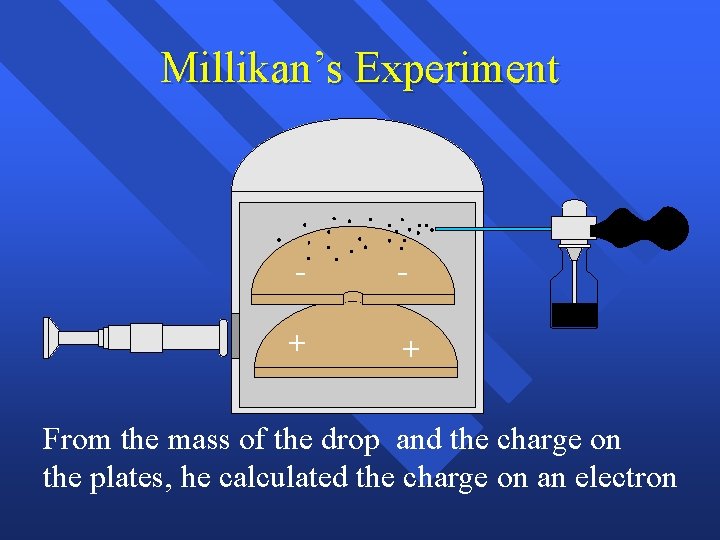 Millikan's Experiment

-
-
+
+

From the mass of the drop and the charge on the plates, he calculated the charge on an electron